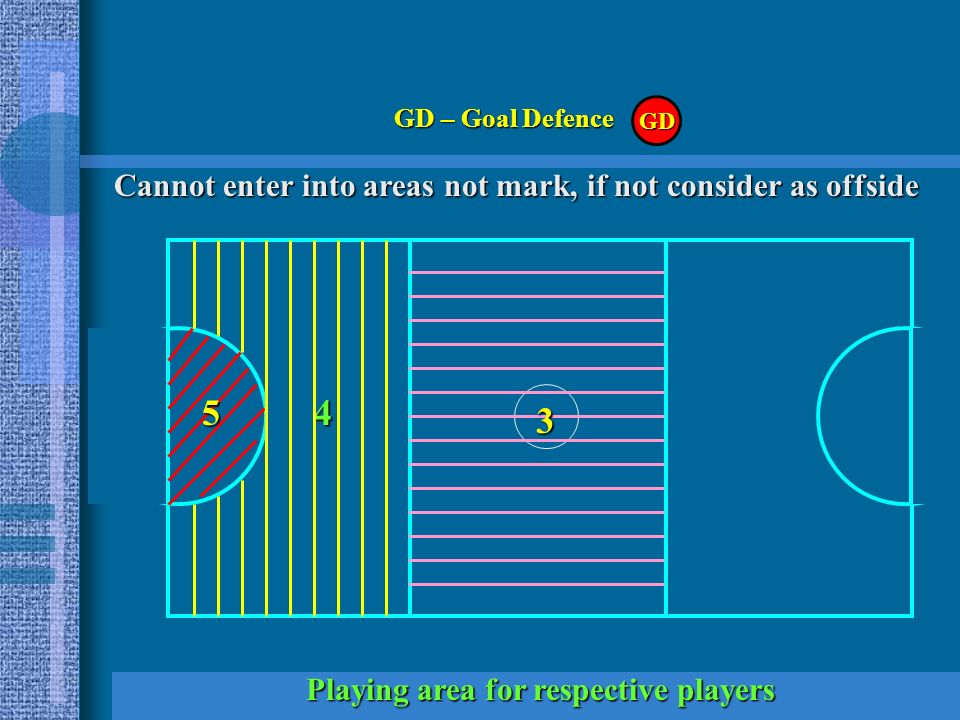 GD – Goal Defence GD

Cannot enter into areas not mark, if not consider as offside

5

4

3

Playing area for respective players